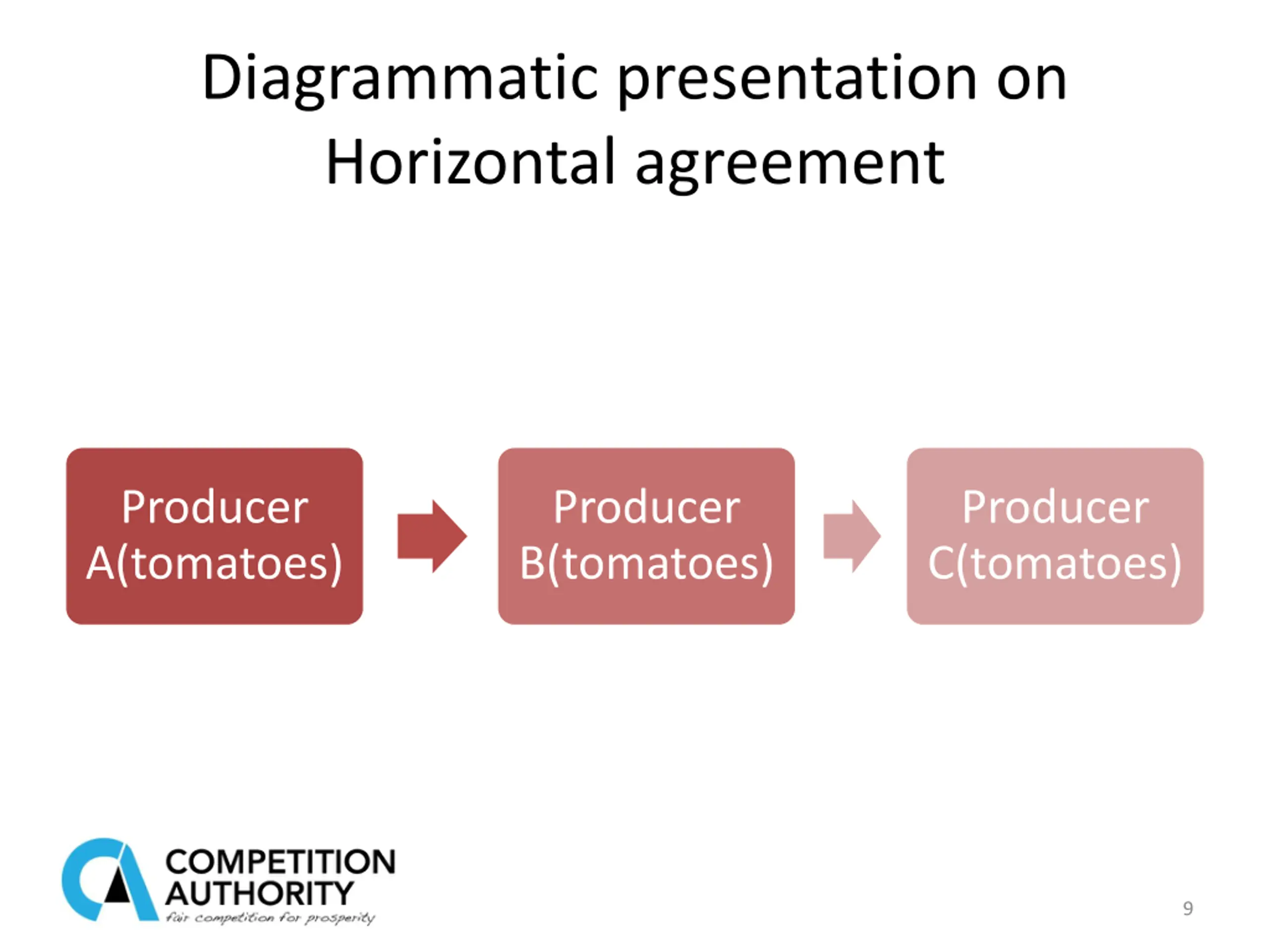 Diagrammatic presentation on Horizontal agreement

Producer A(tomatoes)

Producer B(tomatoes)

Producer C(tomatoes)

COMPETITION AUTHORITY
fair competition for prosperity

9